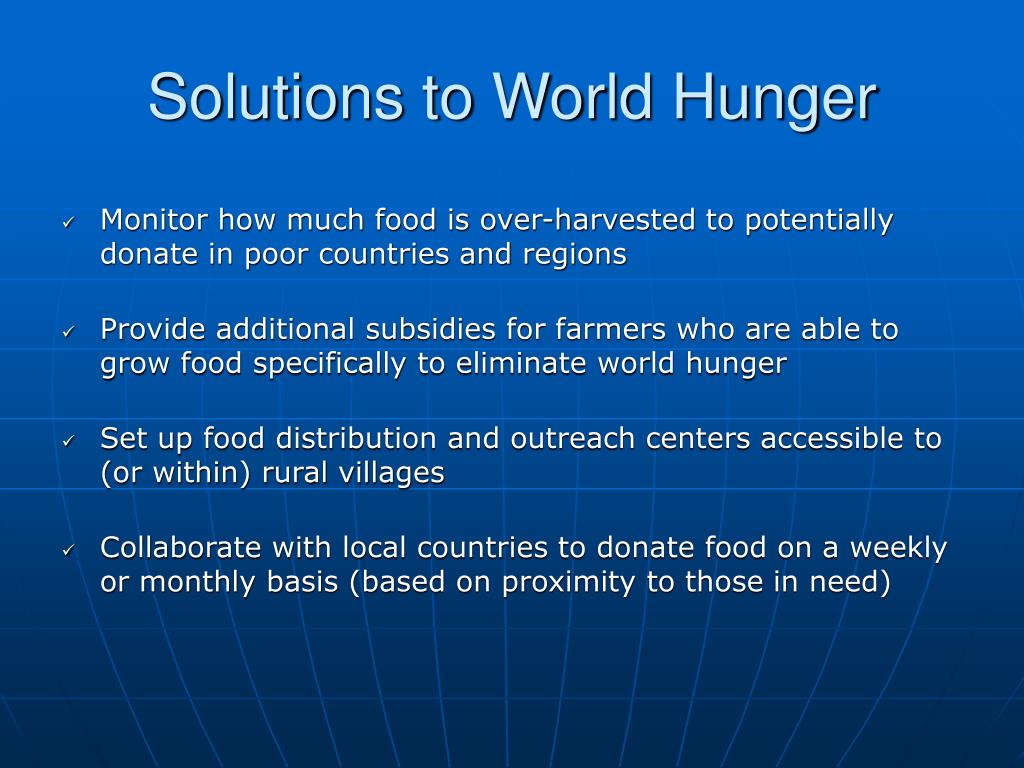 Solutions to World Hunger

✓ Monitor how much food is over-harvested to potentially donate in poor countries and regions

✓ Provide additional subsidies for farmers who are able to grow food specifically to eliminate world hunger

✓ Set up food distribution and outreach centers accessible to (or within) rural villages

✓ Collaborate with local countries to donate food on a weekly or monthly basis (based on proximity to those in need)